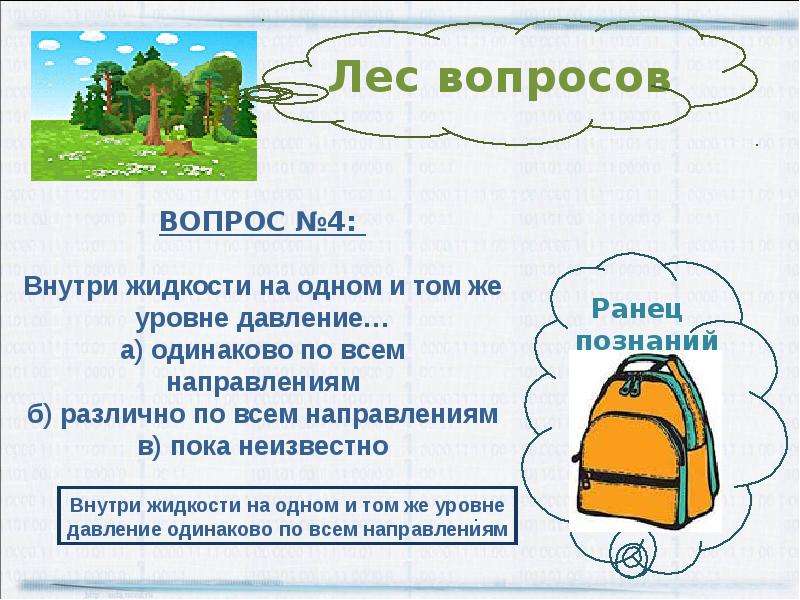 Лес вопросов

ВОПРОС №4:

Внутри жидкости на одном и том же уровне давление…
а) одинаково по всем направлениям
б) различно по всем направлениям
в) пока неизвестно

Внутри жидкости на одном и том же уровне давление одинаково по всем направлениям

Ранец познаний